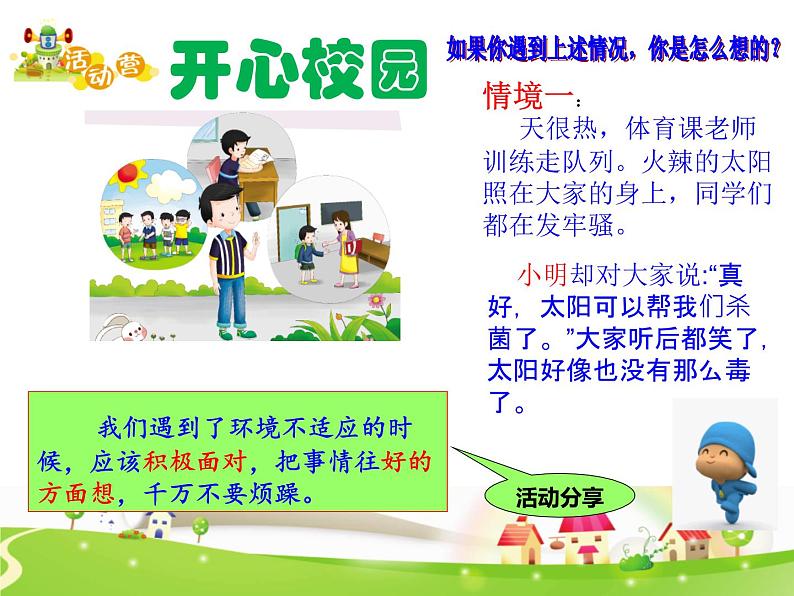 活动营 开心校园

如果你遇到上述情况，你是怎么想的？

情境一：

天很热，体育课老师训练走队列。火辣的太阳照在大家的身上，同学们都在发牢骚。

小明却对大家说:“真好，太阳可以帮我们杀菌了。”大家听后都笑了，太阳好像也没有那么毒了。

我们遇到了环境不适应的时候，应该积极面对，把事情往好的方面想，千万不要烦躁。

活动分享